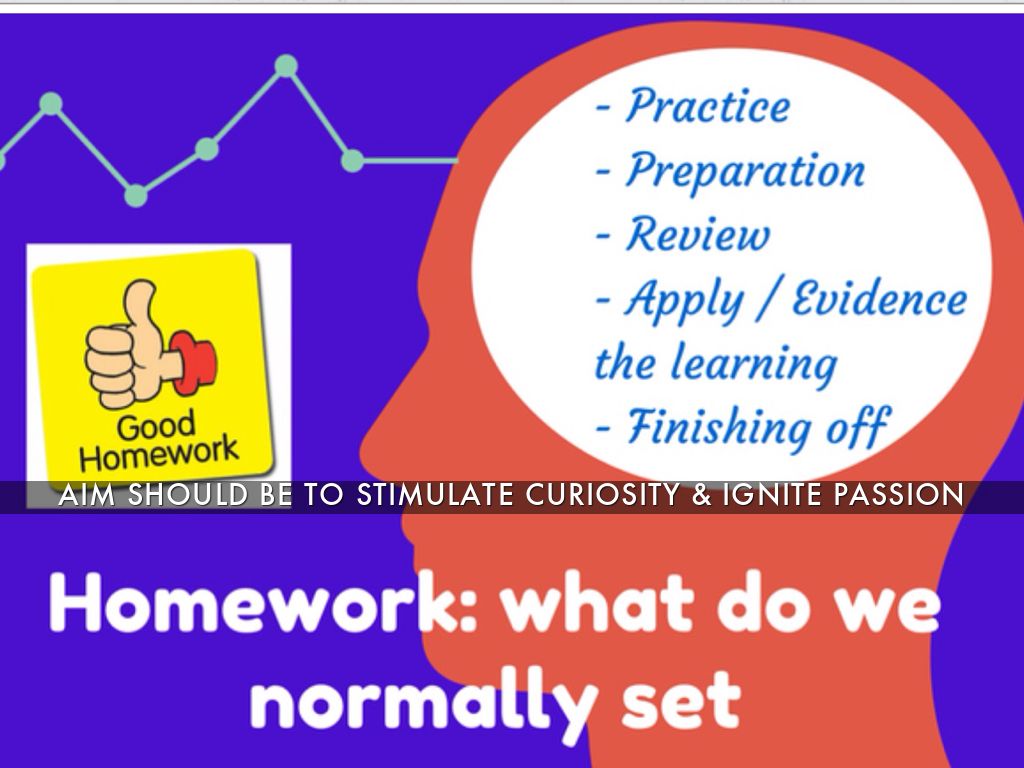 Good Homework

- Practice
- Preparation
- Review
- Apply / Evidence the learning
- Finishing off

AIM SHOULD BE TO STIMULATE CURIOSITY & IGNITE PASSION

Homework: what do we normally set